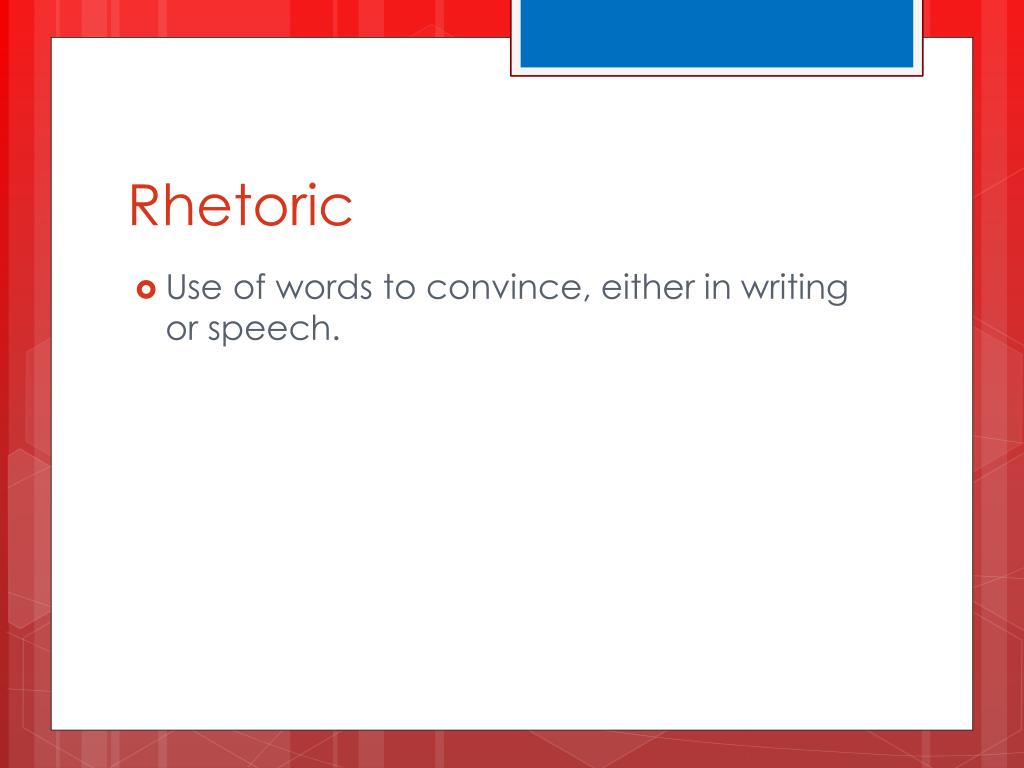 Rhetoric

Use of words to convince, either in writing or speech.